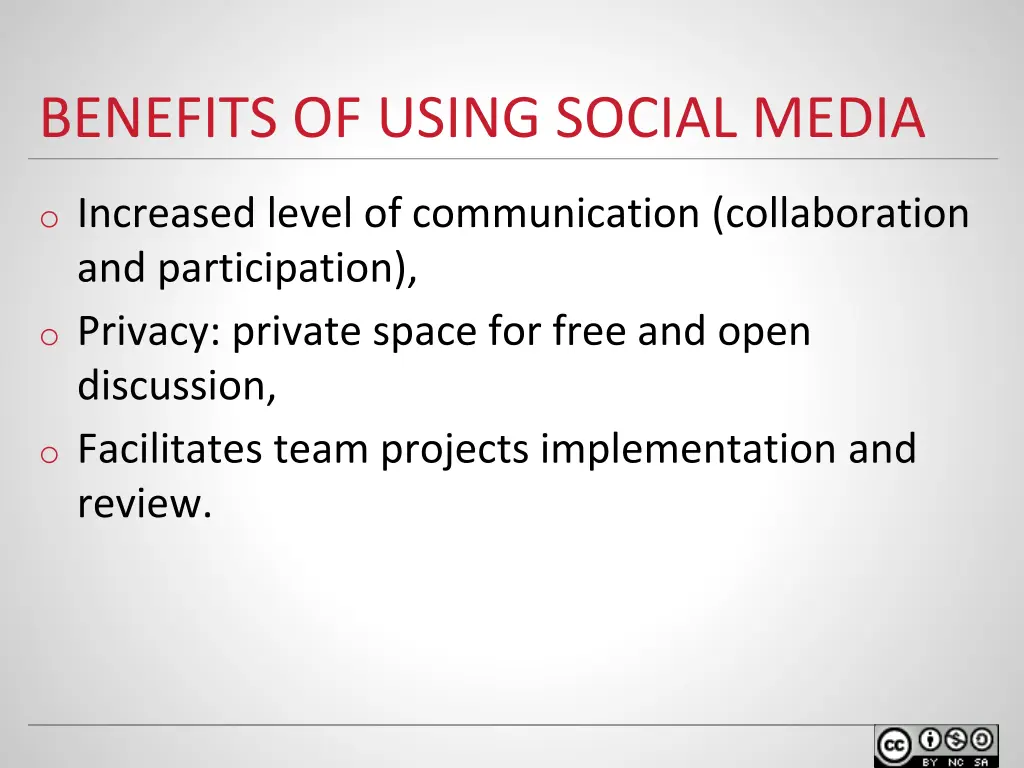 BENEFITS OF USING SOCIAL MEDIA

o Increased level of communication (collaboration and participation),
o Privacy: private space for free and open discussion,
o Facilitates team projects implementation and review.

cc BY NC SA